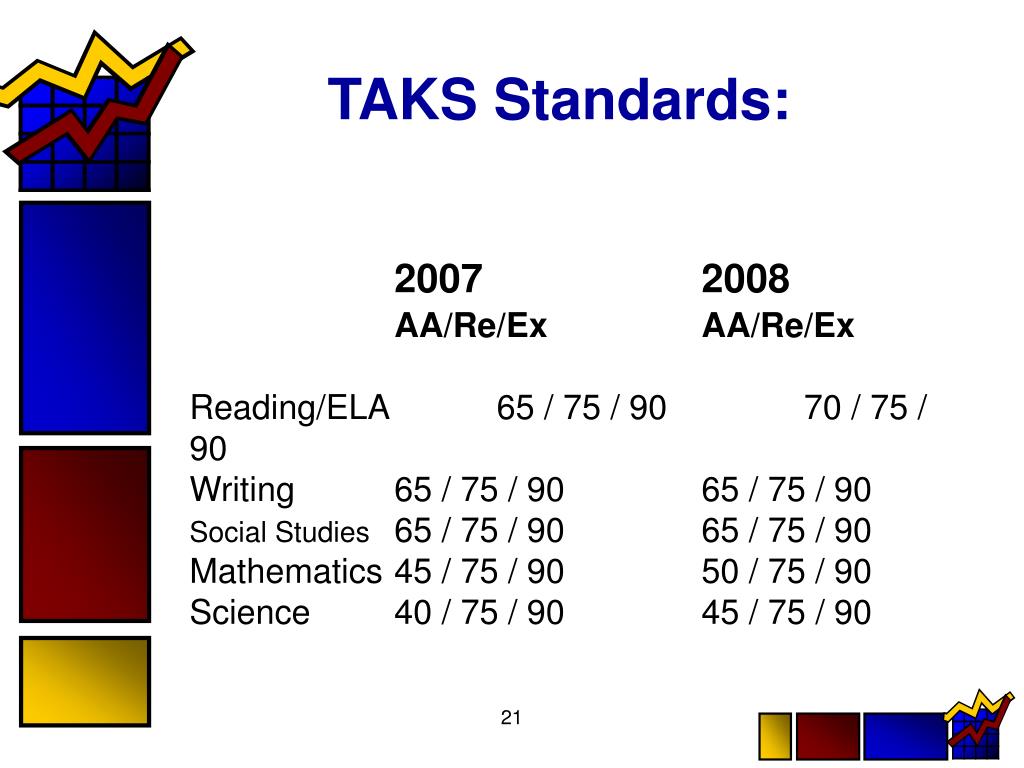 TAKS Standards:

| | 2007 AA/Re/Ex | 2008 AA/Re/Ex |
|---|---|---|
| Reading/ELA | 65 / 75 / 90 | 70 / 75 / 90 |
| Writing | 65 / 75 / 90 | 65 / 75 / 90 |
| Social Studies | 65 / 75 / 90 | 65 / 75 / 90 |
| Mathematics | 45 / 75 / 90 | 50 / 75 / 90 |
| Science | 40 / 75 / 90 | 45 / 75 / 90 |

21